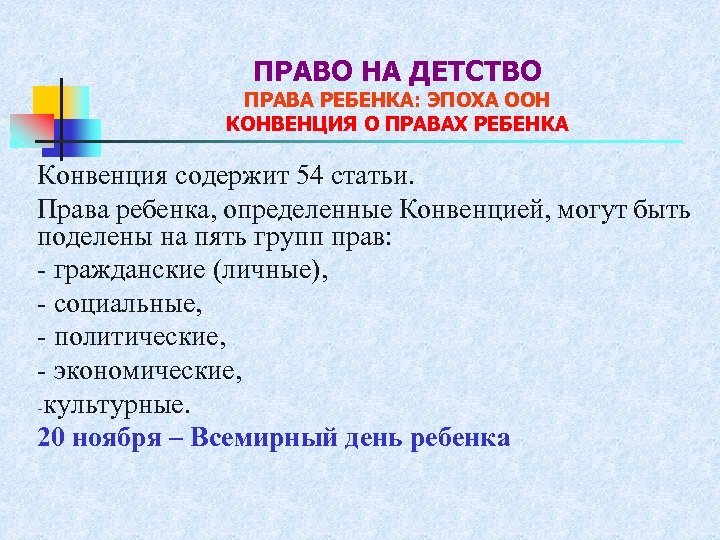 ПРАВО НА ДЕТСТВО
ПРАВА РЕБЕНКА: ЭПОХА ООН
КОНВЕНЦИЯ О ПРАВАХ РЕБЕНКА

Конвенция содержит 54 статьи.

Права ребенка, определенные Конвенцией, могут быть поделены на пять групп прав:

- гражданские (личные),

- социальные,

- политические,

- экономические,

-культурные.

20 ноября – Всемирный день ребенка